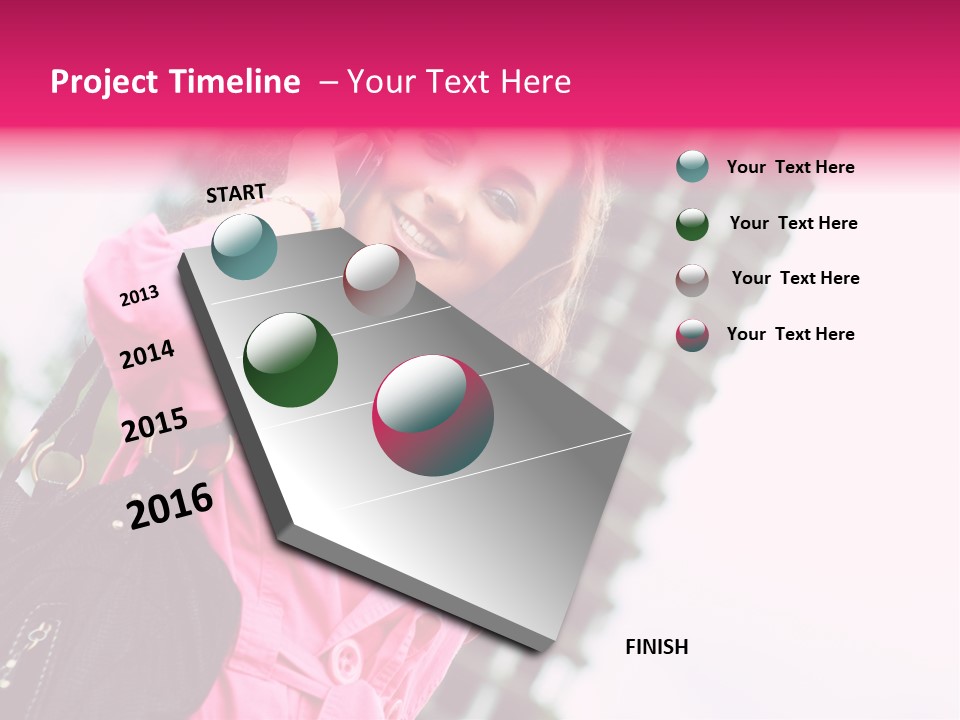 Project Timeline – Your Text Here

START

2013

2014

2015

2016

FINISH

Your Text Here

Your Text Here

Your Text Here

Your Text Here